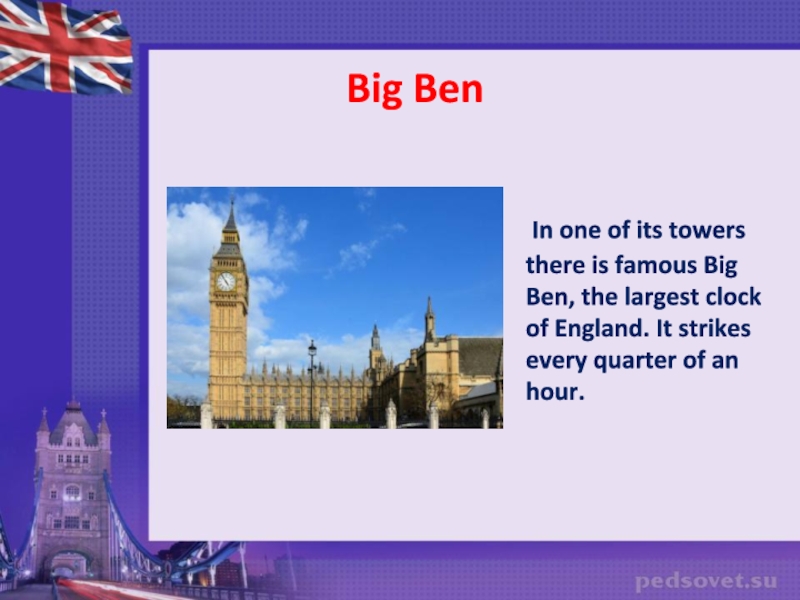 Big Ben

In one of its towers there is famous Big Ben, the largest clock of England. It strikes every quarter of an hour.

pedsovet.su